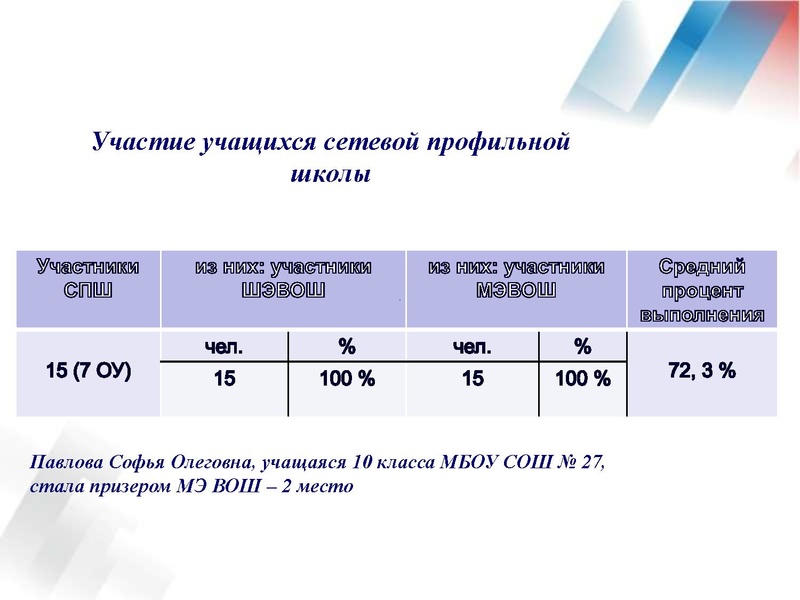 Участие учащихся сетевой профильной школы

| Участники СПШ | из них: участники ШЭВОШ | | из них: участники МЭВОШ | | Средний процент выполнения |
|---|---|---|---|---|---|
| 15 (7 ОУ) | чел. | % | чел. | % | 72, 3 % |
| | 15 | 100 % | 15 | 100 % | |

Павлова Софья Олеговна, учащаяся 10 класса МБОУ СОШ № 27, стала призером МЭ ВОШ – 2 место